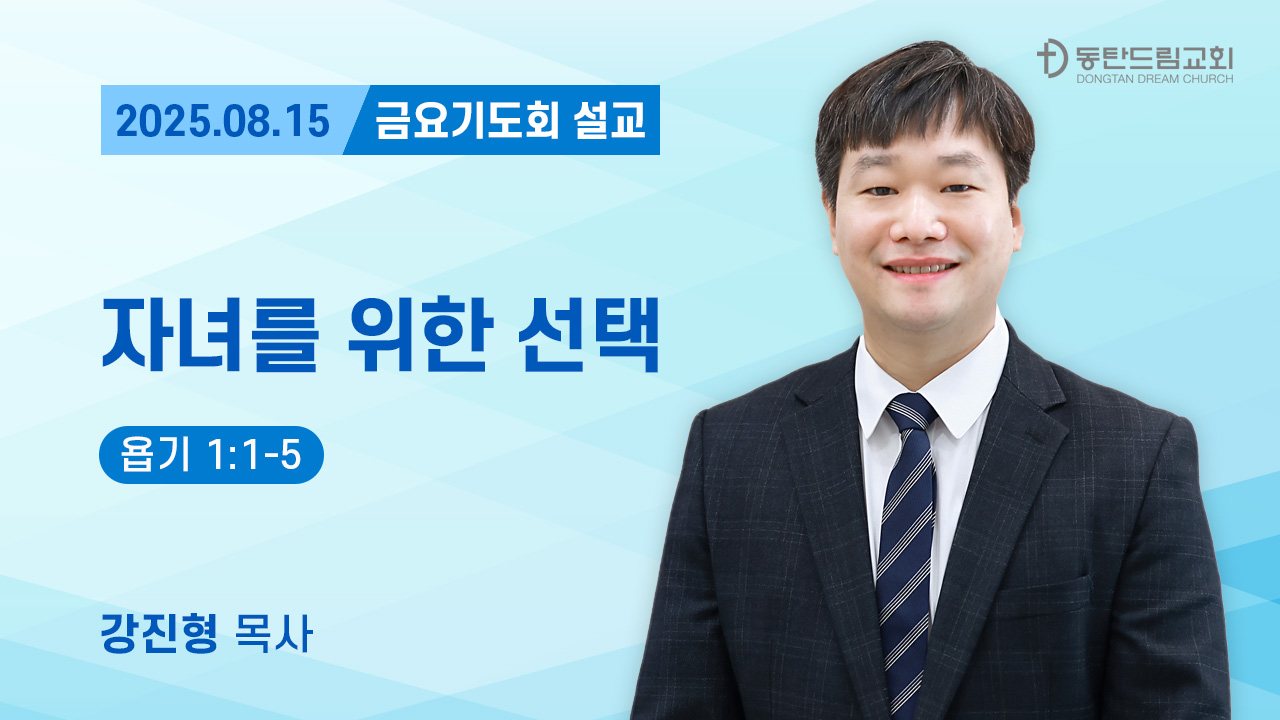 동탄드림교회
DONGTAN DREAM CHURCH

2025.08.15 금요기도회 설교

자녀를 위한 선택

욥기 1:1-5

강진형 목사